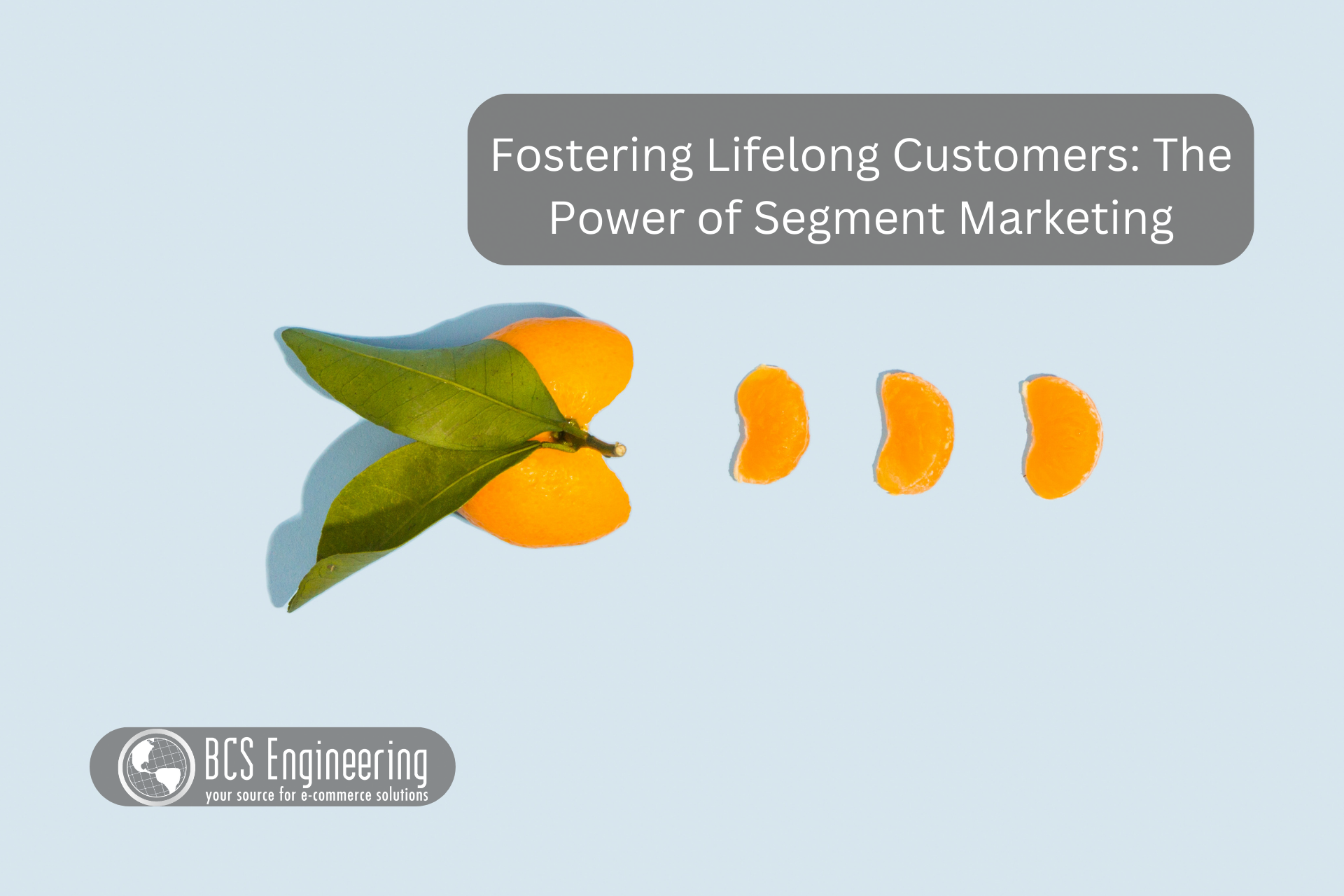 Fostering Lifelong Customers: The Power of Segment Marketing

BCS Engineering
your source for e-commerce solutions